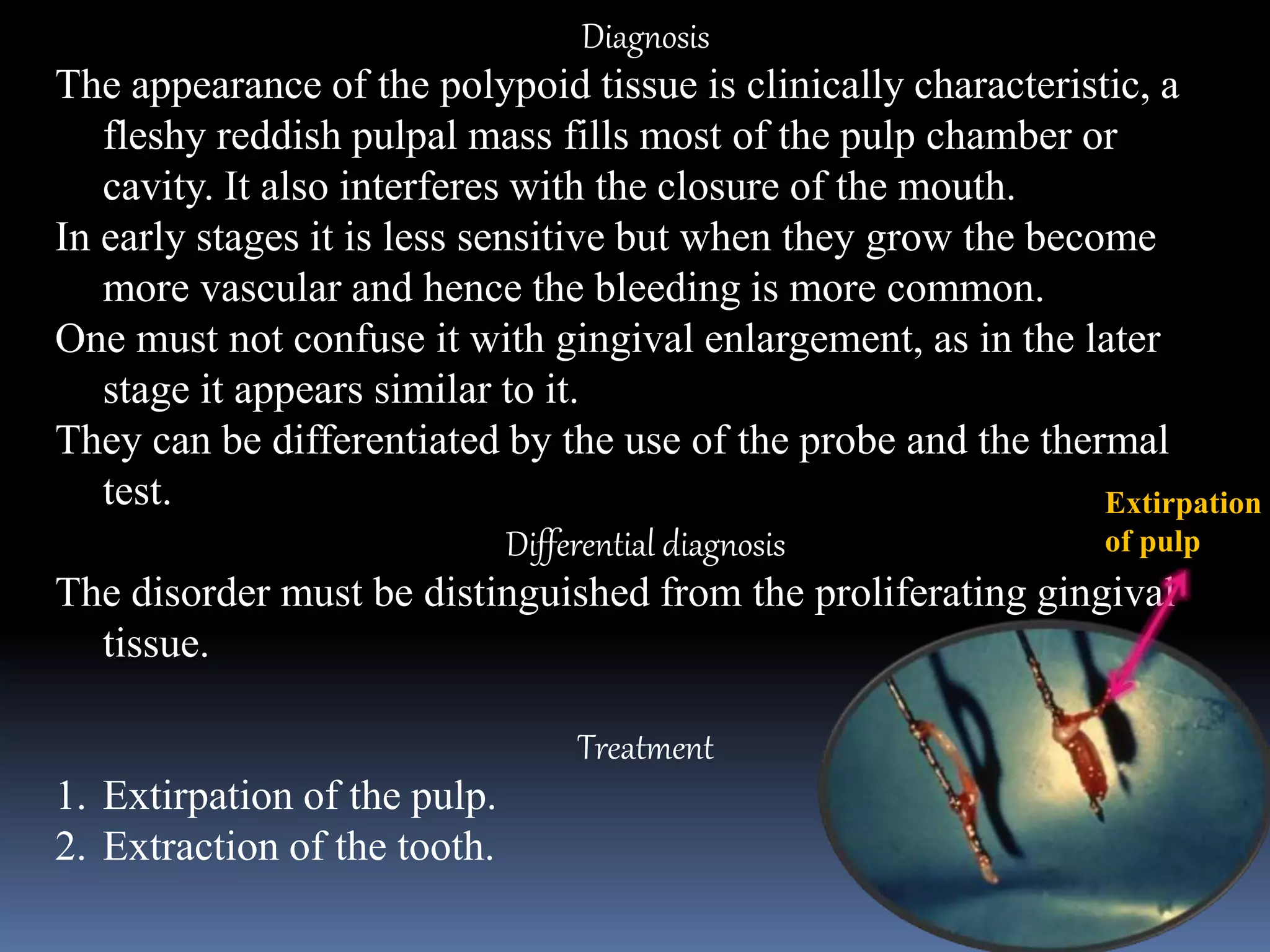 Diagnosis

The appearance of the polypoid tissue is clinically characteristic, a fleshy reddish pulpal mass fills most of the pulp chamber or cavity. It also interferes with the closure of the mouth.

In early stages it is less sensitive but when they grow the become more vascular and hence the bleeding is more common.

One must not confuse it with gingival enlargement, as in the later stage it appears similar to it.

They can be differentiated by the use of the probe and the thermal test.

Extirpation of pulp

Differential diagnosis

The disorder must be distinguished from the proliferating gingival tissue.

Treatment

1. Extirpation of the pulp.
2. Extraction of the tooth.